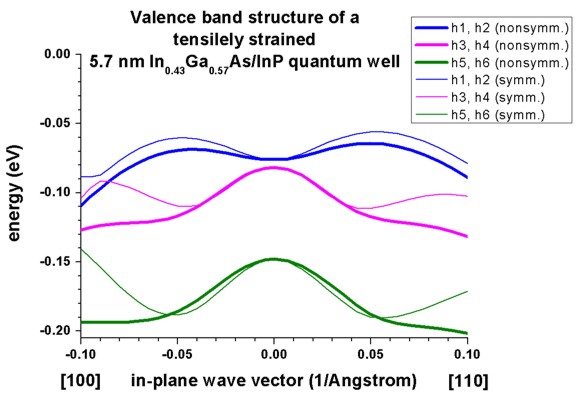 Valence band structure of a tensilely strained 5.7 nm $In_{0.43}Ga_{0.57}As/InP$ quantum well

h1, h2 (nonsymm.)
h3, h4 (nonsymm.)
h5, h6 (nonsymm.)
h1, h2 (symm.)
h3, h4 (symm.)
h5, h6 (symm.)

energy (eV)

0.00
-0.05
-0.10
-0.15
-0.20

-0.10
-0.05
0.00
0.05
0.10

[100] in-plane wave vector (1/Angstrom) [110]